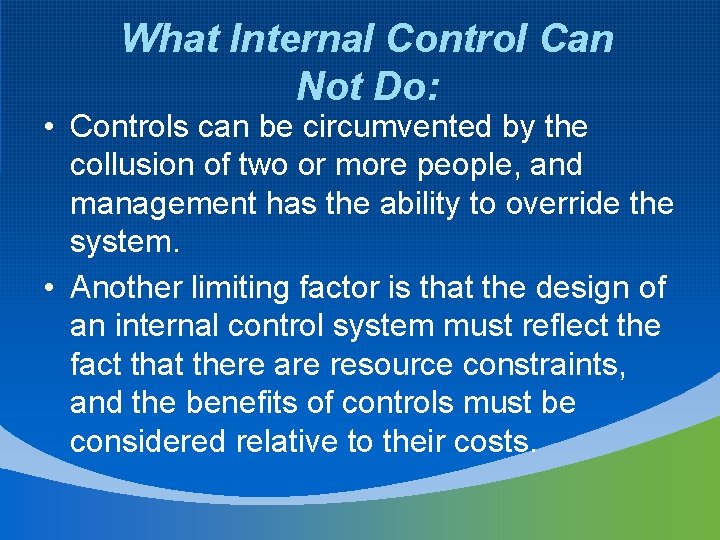 What Internal Control Can Not Do:

• Controls can be circumvented by the collusion of two or more people, and management has the ability to override the system.

• Another limiting factor is that the design of an internal control system must reflect the fact that there are resource constraints, and the benefits of controls must be considered relative to their costs.